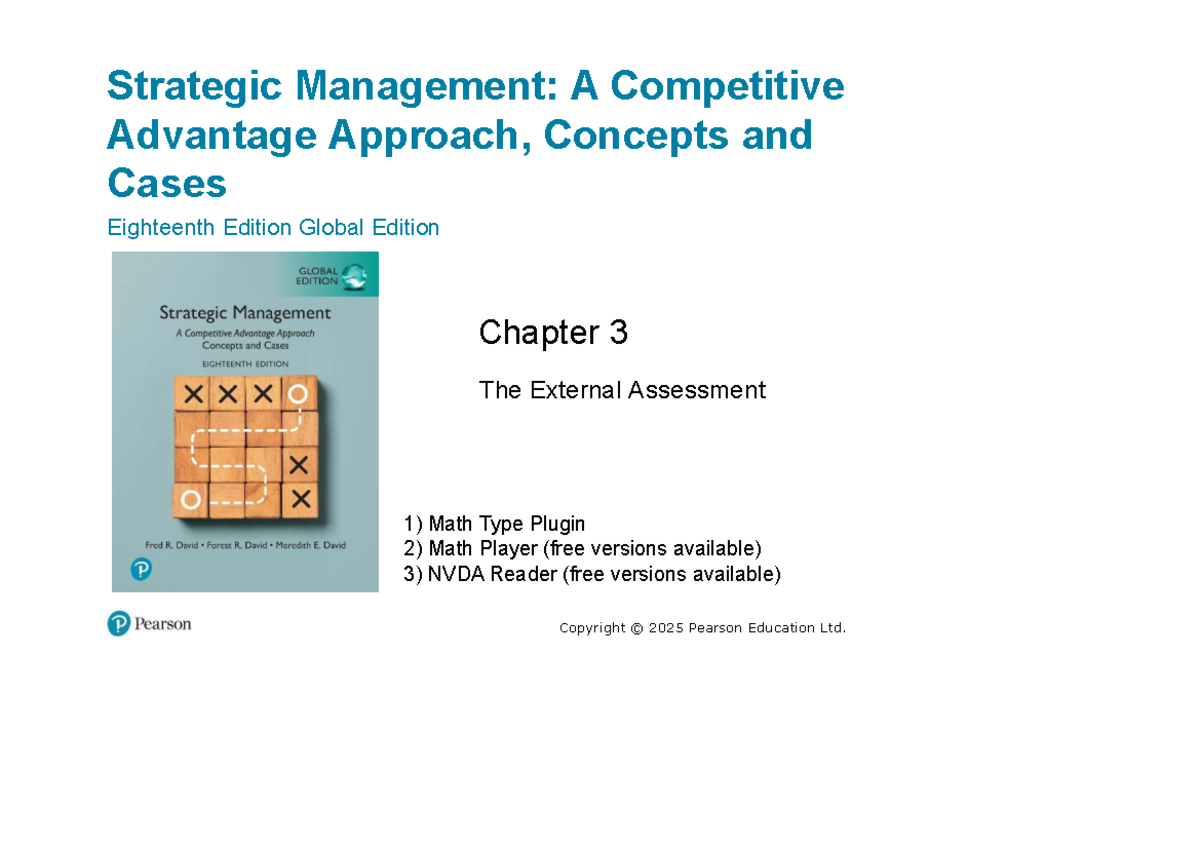 Strategic Management: A Competitive Advantage Approach, Concepts and Cases

Eighteenth Edition Global Edition

GLOBAL EDITION

Strategic Management

A Competitive Advantage Approach Concepts and Cases

EIGHTEENTH EDITION

Fred R. David • Forest R. David • Meredith E. David

Chapter 3

The External Assessment

1) Math Type Plugin
2) Math Player (free versions available)
3) NVDA Reader (free versions available)

Pearson

Copyright © 2025 Pearson Education Ltd.